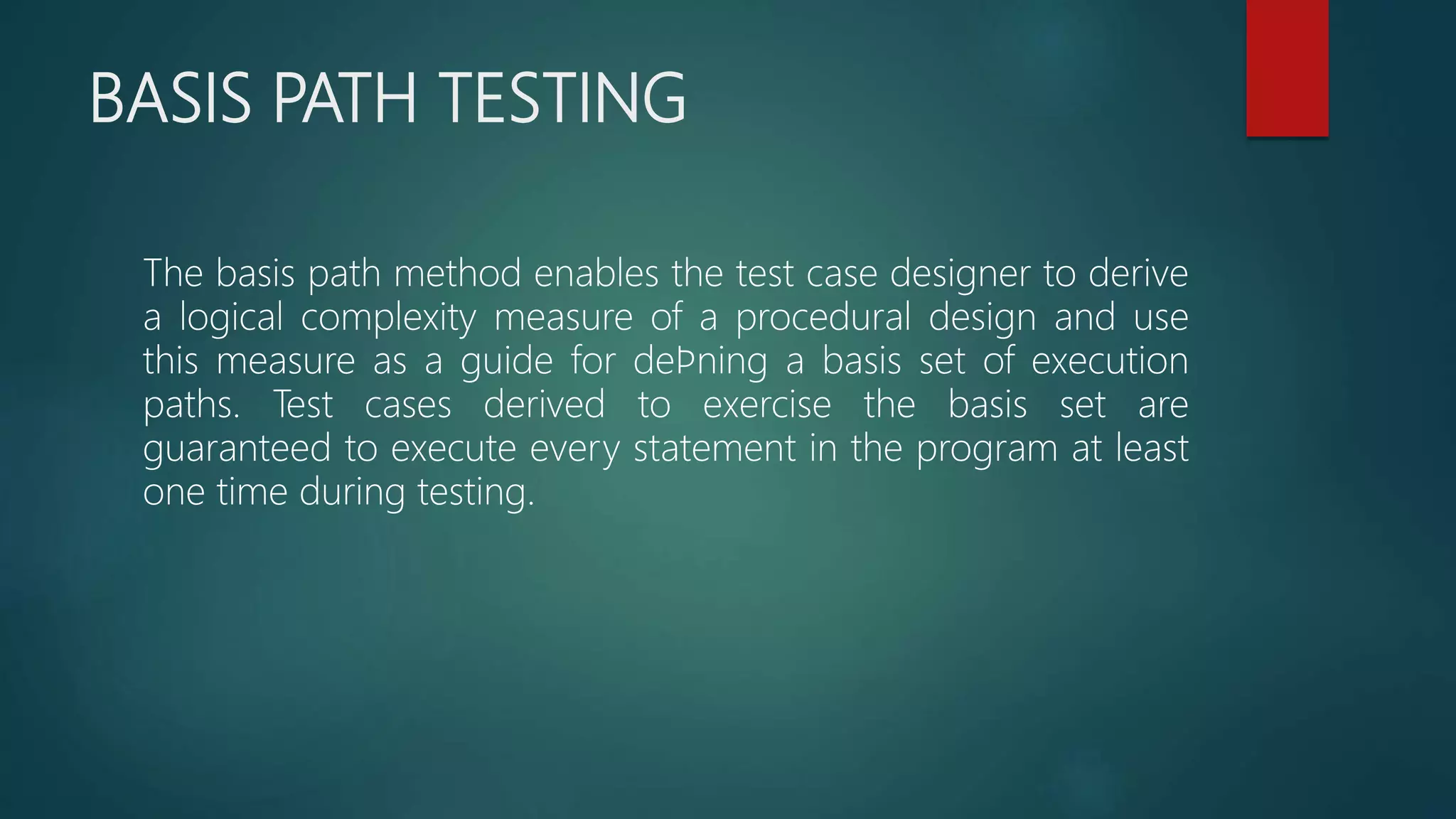 BASIS PATH TESTING

The basis path method enables the test case designer to derive a logical complexity measure of a procedural design and use this measure as a guide for deÞning a basis set of execution paths. Test cases derived to exercise the basis set are guaranteed to execute every statement in the program at least one time during testing.